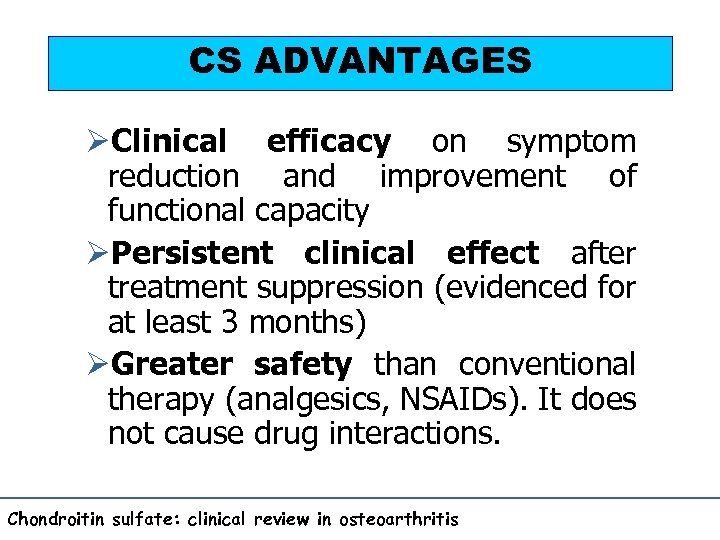 CS ADVANTAGES

➢Clinical efficacy on symptom reduction and improvement of functional capacity

➢Persistent clinical effect after treatment suppression (evidenced for at least 3 months)

➢Greater safety than conventional therapy (analgesics, NSAIDs). It does not cause drug interactions.

Chondroitin sulfate: clinical review in osteoarthritis